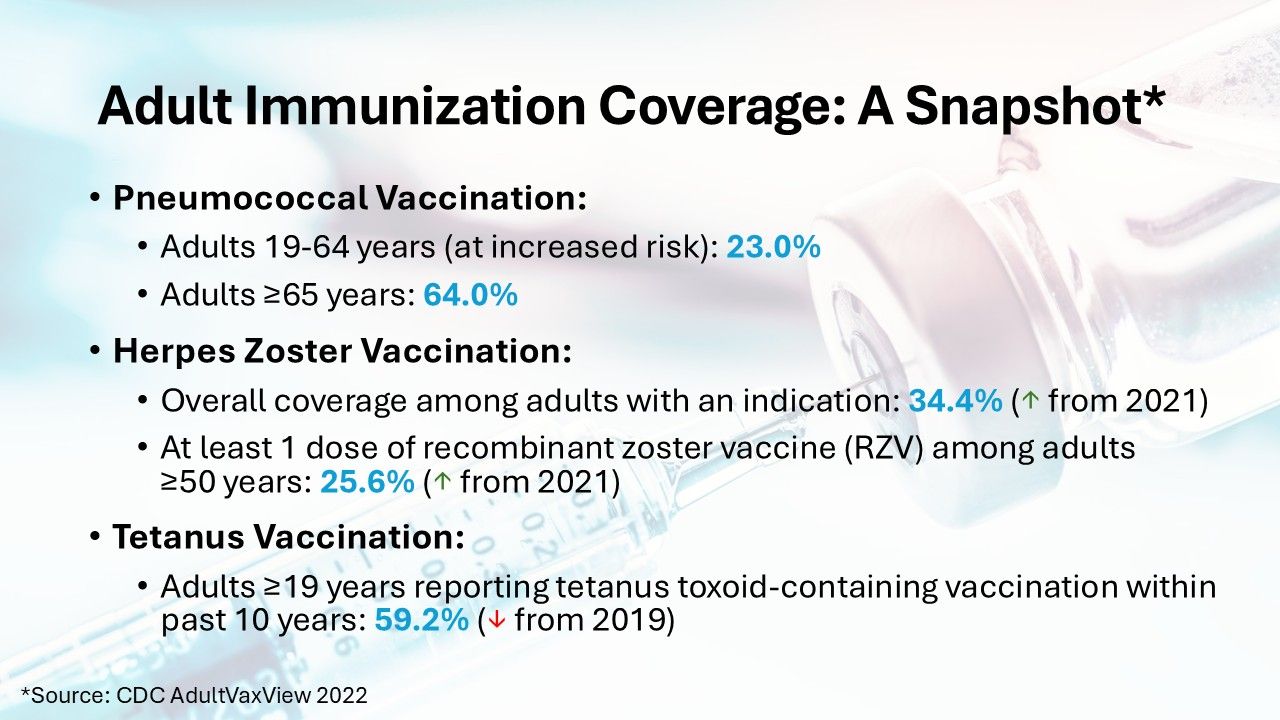 Adult Immunization Coverage: A Snapshot*

• Pneumococcal Vaccination:
  • Adults 19-64 years (at increased risk): 23.0%
  • Adults ≥65 years: 64.0%

• Herpes Zoster Vaccination:
  • Overall coverage among adults with an indication: 34.4% (↑ from 2021)
  • At least 1 dose of recombinant zoster vaccine (RZV) among adults ≥50 years: 25.6% (↑ from 2021)

• Tetanus Vaccination:
  • Adults ≥19 years reporting tetanus toxoid-containing vaccination within past 10 years: 59.2% (↓ from 2019)

*Source: CDC AdultVaxView 2022